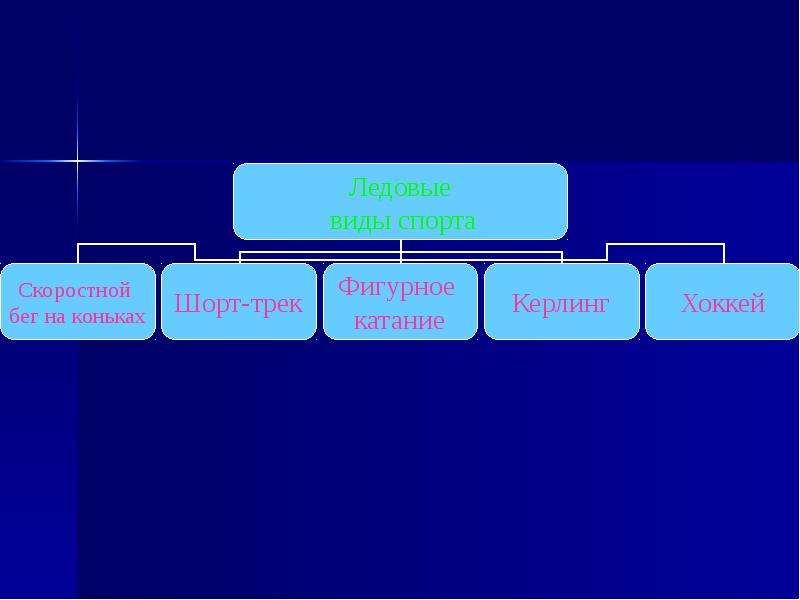 Ледовые виды спорта

Скоростной бег на коньках

Шорт-трек

Фигурное катание

Керлинг

Хоккей